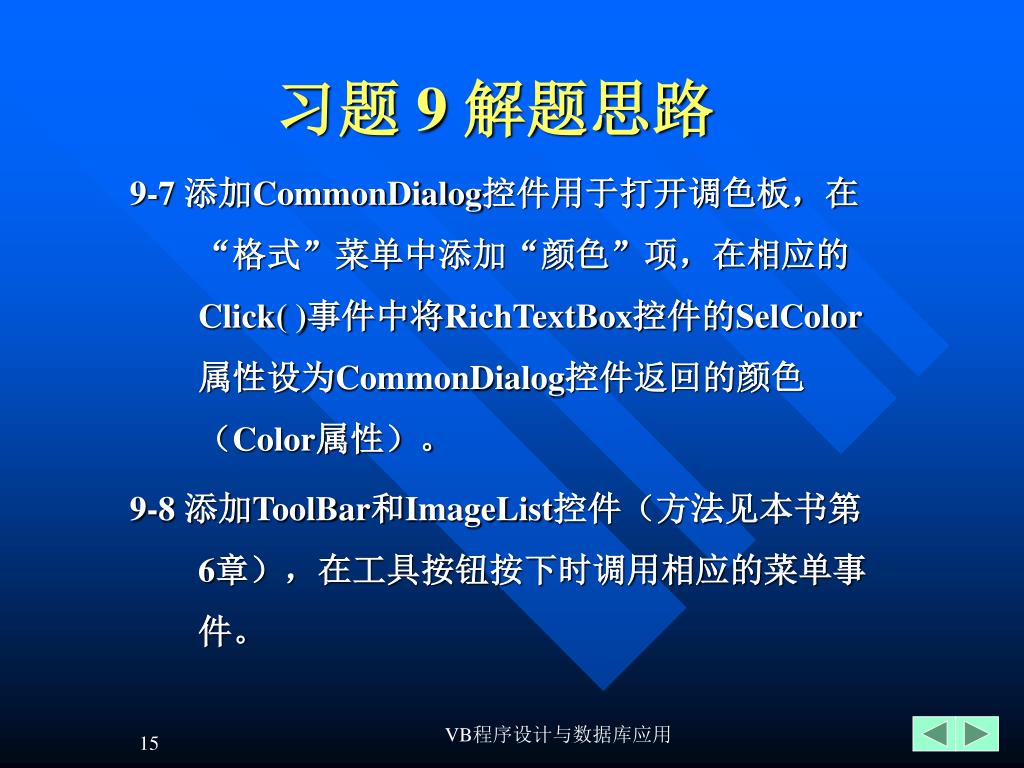 习题 9 解题思路

9-7 添加CommonDialog控件用于打开调色板，在“格式”菜单中添加“颜色”项，在相应的Click( )事件中将RichTextBox控件的SelColor属性设为CommonDialog控件返回的颜色（Color属性）。

9-8 添加ToolBar和ImageList控件（方法见本书第6章），在工具按钮按下时调用相应的菜单事件。

15

VB程序设计与数据库应用